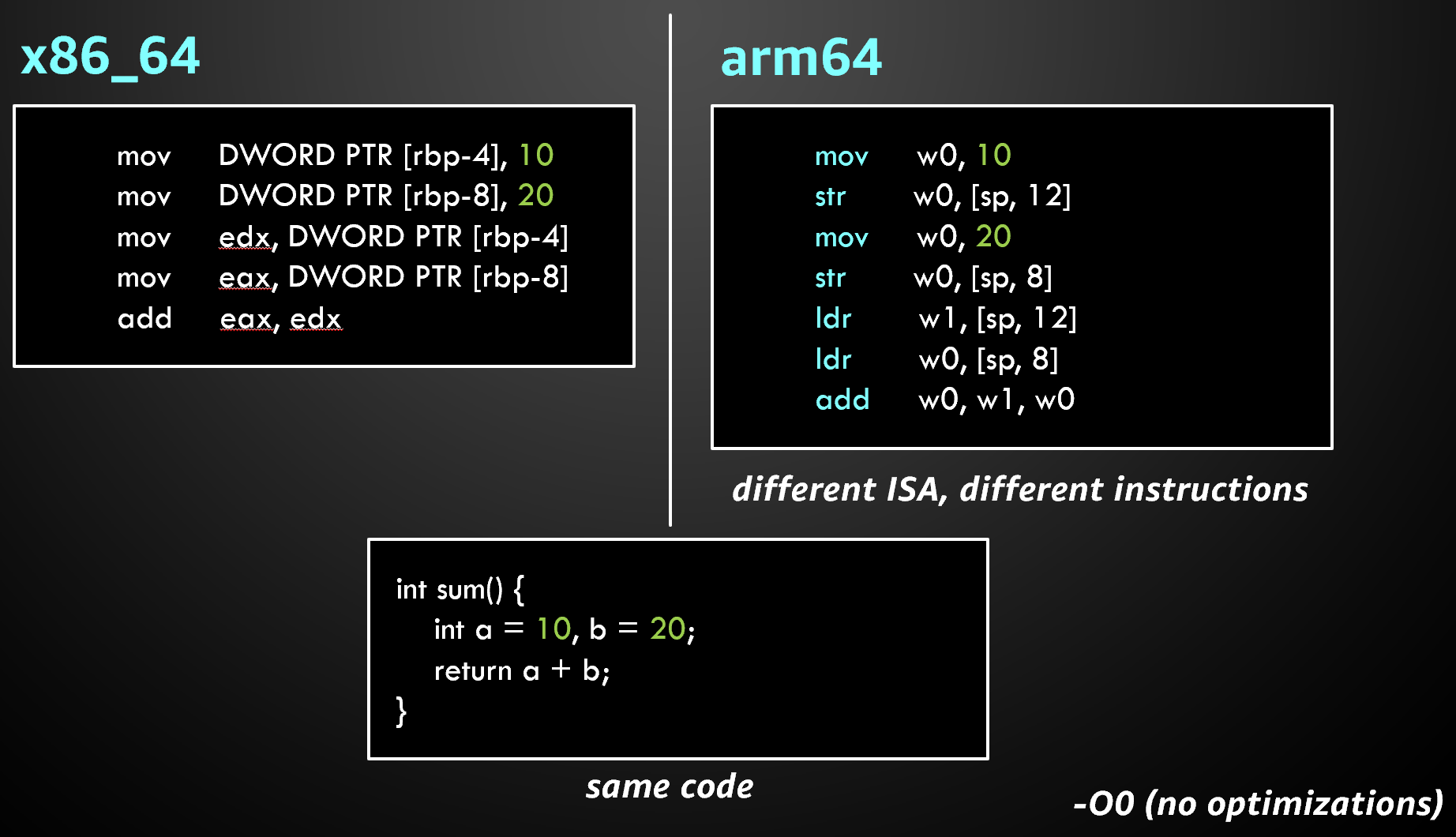 x86_64

mov DWORD PTR [rbp-4], 10
mov DWORD PTR [rbp-8], 20
mov edx, DWORD PTR [rbp-4]
mov eax, DWORD PTR [rbp-8]
add eax, edx

arm64

mov w0, 10
str w0, [sp, 12]
mov w0, 20
str w0, [sp, 8]
ldr w1, [sp, 12]
ldr w0, [sp, 8]
add w0, w1, w0

different ISA, different instructions

int sum() {
int a = 10, b = 20;
return a + b;
}

same code

-O0 (no optimizations)